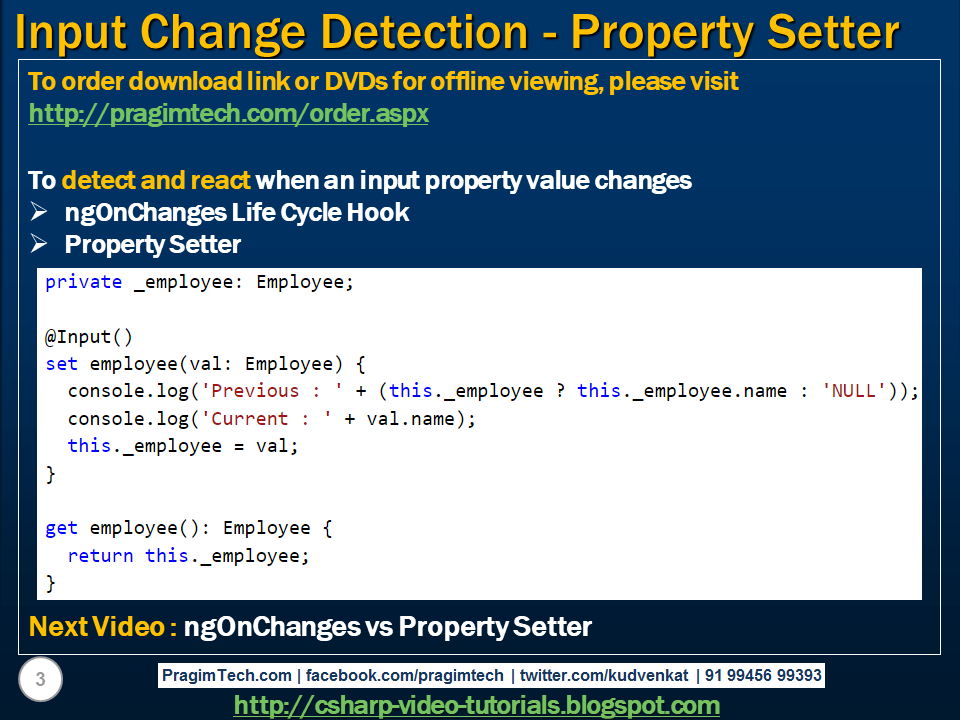 Input Change Detection - Property Setter

To order download link or DVDs for offline viewing, please visit
http://pragimtech.com/order.aspx

To detect and react when an input property value changes
➢ ngOnChanges Life Cycle Hook
➢ Property Setter

private _employee: Employee;

@Input()
set employee(val: Employee) {
  console.log('Previous : ' + (this._employee ? this._employee.name : 'NULL'));
  console.log('Current : ' + val.name);
  this._employee = val;
}

get employee(): Employee {
  return this._employee;
}

Next Video : ngOnChanges vs Property Setter

3

PragimTech.com | facebook.com/pragimtech | twitter.com/kudvenkat | 91 99456 99393

http://csharp-video-tutorials.blogspot.com